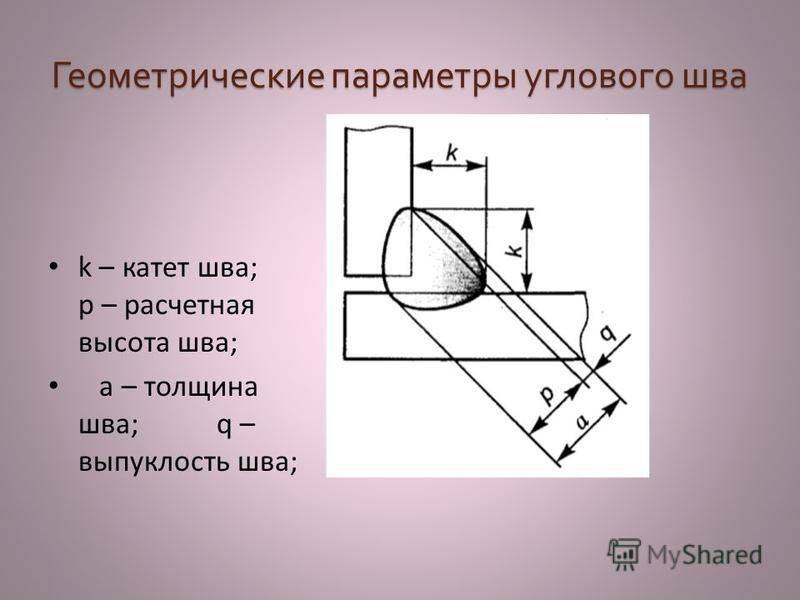 Геометрические параметры углового шва

• k – катет шва; p – расчетная высота шва;

• a – толщина шва; q – выпуклость шва;

k

k

q

p

a

MyShared